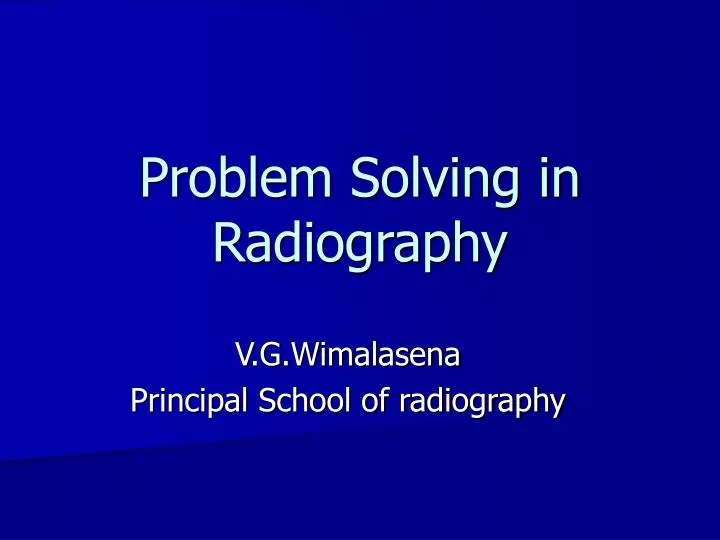 Problem Solving in Radiography

V.G.Wimalasena
Principal School of radiography